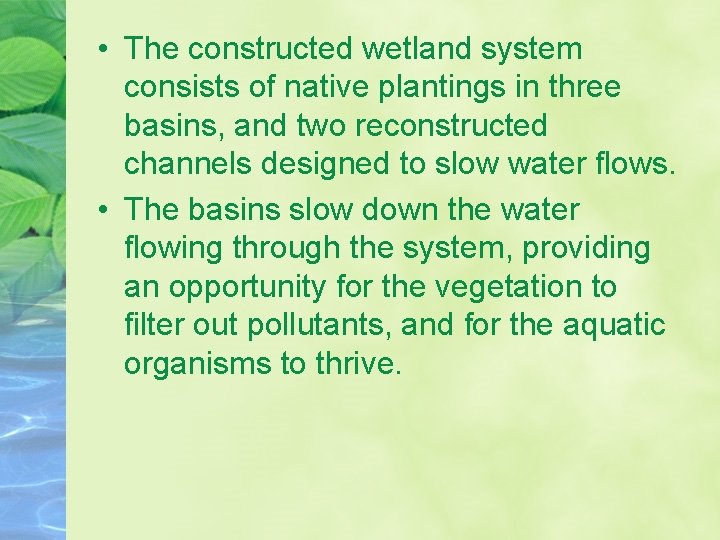 • The constructed wetland system consists of native plantings in three basins, and two reconstructed channels designed to slow water flows.

• The basins slow down the water flowing through the system, providing an opportunity for the vegetation to filter out pollutants, and for the aquatic organisms to thrive.